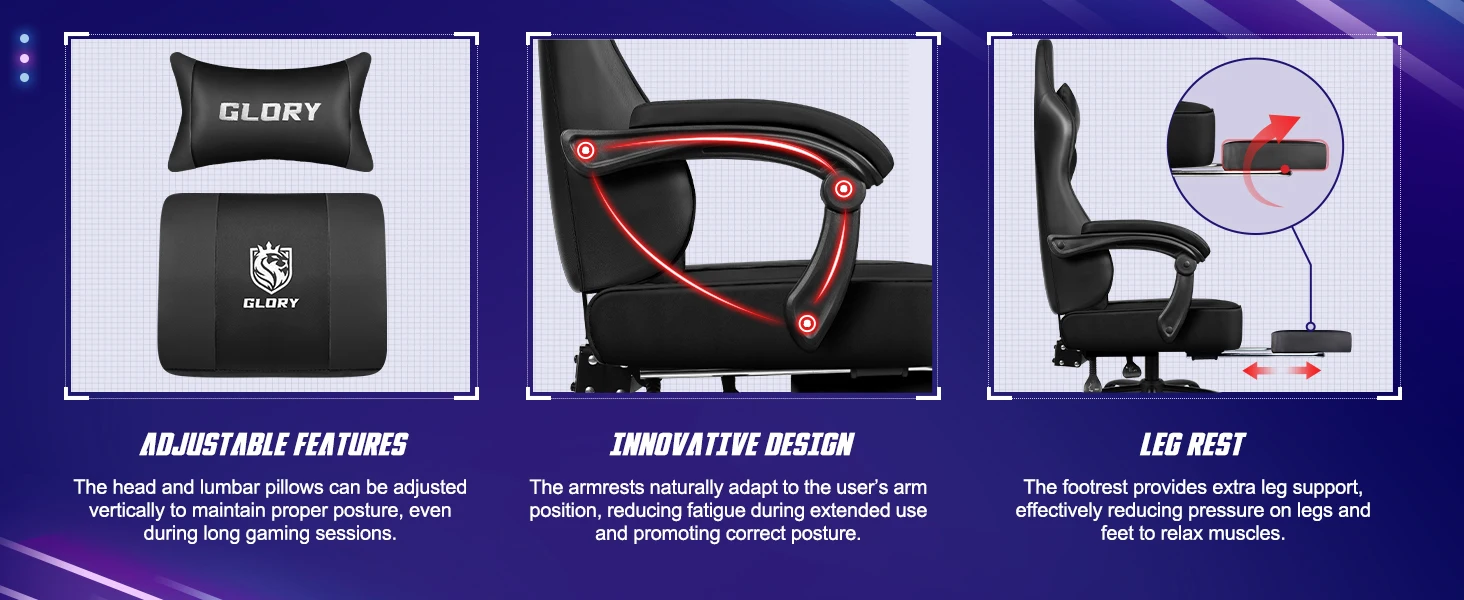 GLORY

GLORY

ADJUSTABLE FEATURES

The head and lumbar pillows can be adjusted vertically to maintain proper posture, even during long gaming sessions.

INNOVATIVE DESIGN

The armrests naturally adapt to the user's arm position, reducing fatigue during extended use and promoting correct posture.

LEG REST

The footrest provides extra leg support, effectively reducing pressure on legs and feet to relax muscles.